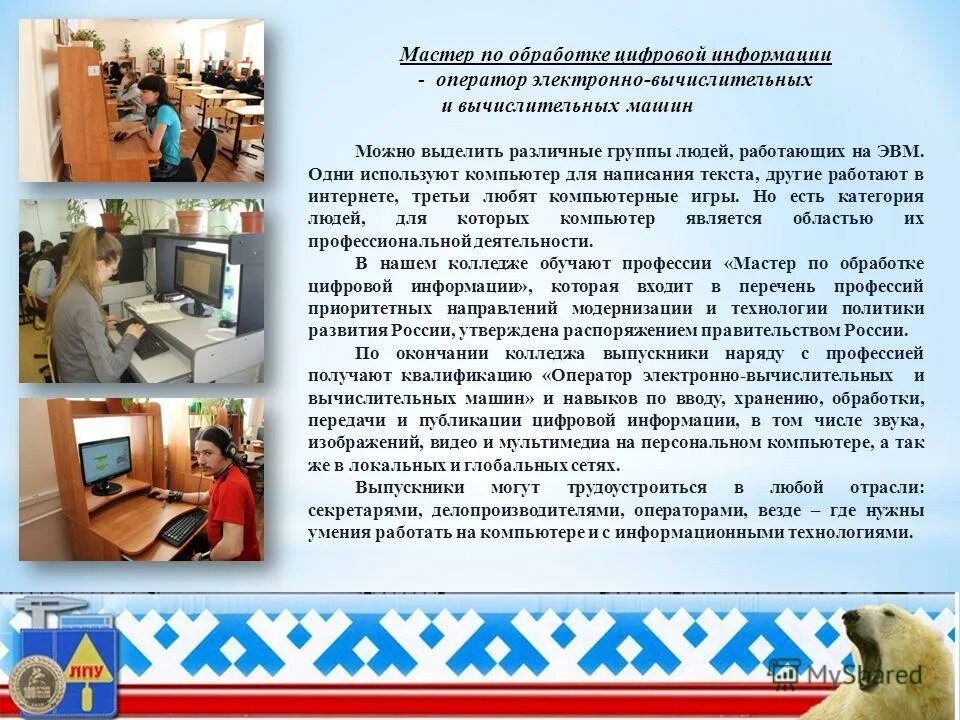 Мастер по обработке цифровой информации
- оператор электронно-вычислительных
и вычислительных машин

Можно выделить различные группы людей, работающих на ЭВМ. Одни используют компьютер для написания текста, другие работают в интернете, третьи любят компьютерные игры. Но есть категория людей, для которых компьютер является областью их профессиональной деятельности.

В нашем колледже обучают профессии «Мастер по обработке цифровой информации», которая входит в перечень профессий приоритетных направлений модернизации и технологии политики развития России, утверждена распоряжением правительством России.

По окончании колледжа выпускники наряду с профессией получают квалификацию «Оператор электронно-вычислительных и вычислительных машин» и навыков по вводу, хранению, обработки, передачи и публикации цифровой информации, в том числе звука, изображений, видео и мультимедиа на персональном компьютере, а так же в локальных и глобальных сетях.

Выпускники могут трудоустроиться в любой отрасли: секретарями, делопроизводителями, операторами, везде – где нужны умения работать на компьютере и с информационными технологиями.

ЛПУ

MyShared